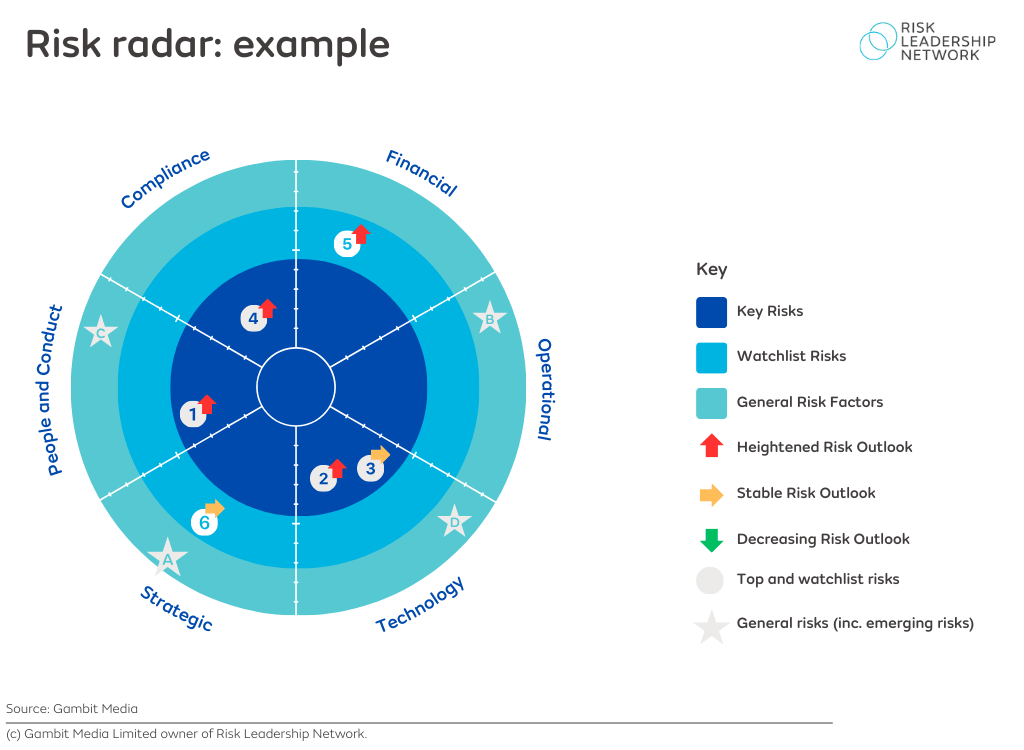 Risk radar: example

RISK LEADERSHIP NETWORK

Compliance
Financial
Operational
Technology
Strategic
People and Conduct

5
4
1
2
3
6
A
B
C
D

Key
Key Risks
Watchlist Risks
General Risk Factors
Heightened Risk Outlook
Stable Risk Outlook
Decreasing Risk Outlook
Top and watchlist risks
General risks (inc. emerging risks)

Source: Gambit Media
(c) Gambit Media Limited owner of Risk Leadership Network.